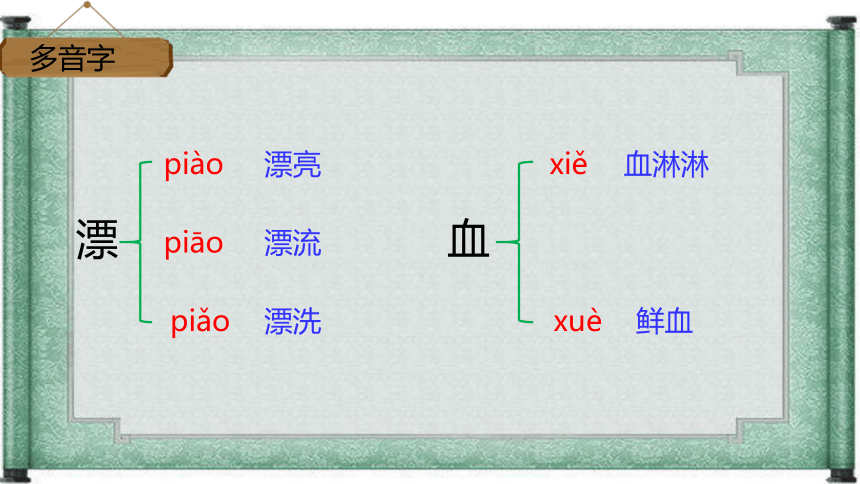 多音字

漂
piào 漂亮
piāo 漂流
piǎo 漂洗

血
xiě 血淋淋
xuè 鲜血